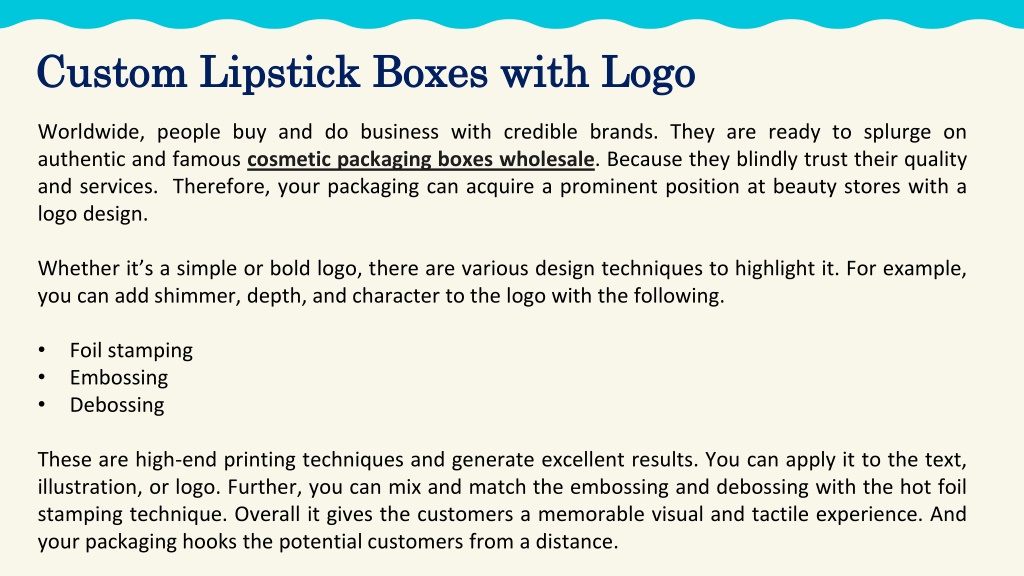 Custom Lipstick Boxes with Logo

Worldwide, people buy and do business with credible brands. They are ready to splurge on authentic and famous cosmetic packaging boxes wholesale. Because they blindly trust their quality and services. Therefore, your packaging can acquire a prominent position at beauty stores with a logo design.

Whether it's a simple or bold logo, there are various design techniques to highlight it. For example, you can add shimmer, depth, and character to the logo with the following.

• Foil stamping
• Embossing
• Debossing

These are high-end printing techniques and generate excellent results. You can apply it to the text, illustration, or logo. Further, you can mix and match the embossing and debossing with the hot foil stamping technique. Overall it gives the customers a memorable visual and tactile experience. And your packaging hooks the potential customers from a distance.